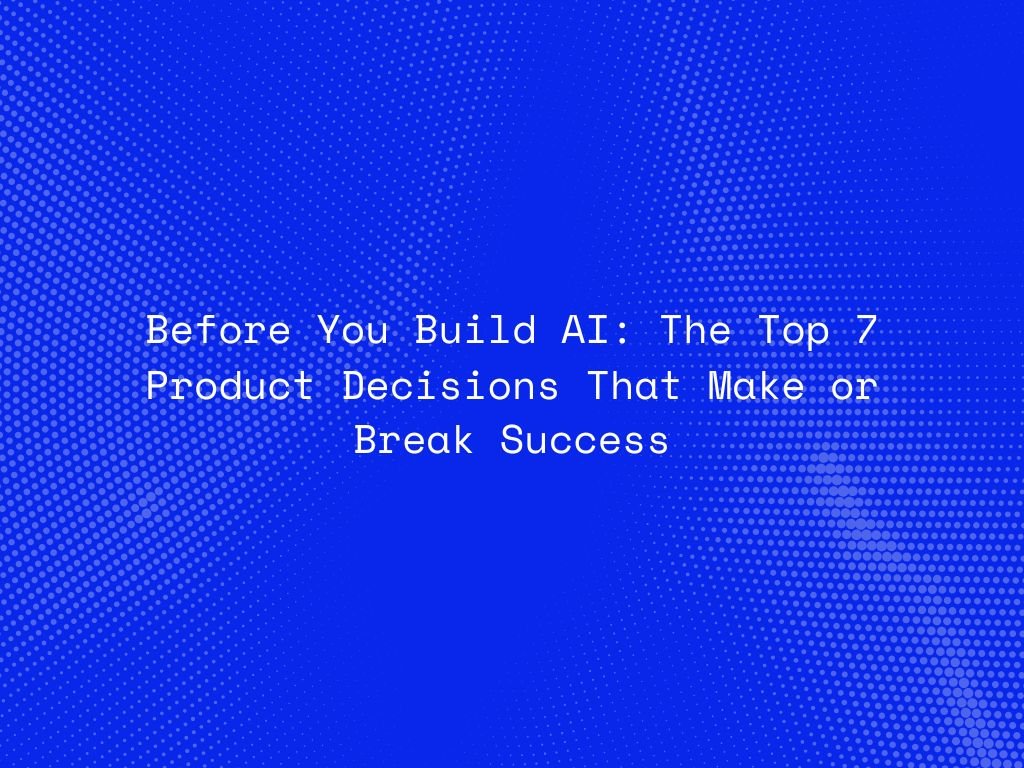 Before You Build AI: The Top 7 Product Decisions That Make or Break Success